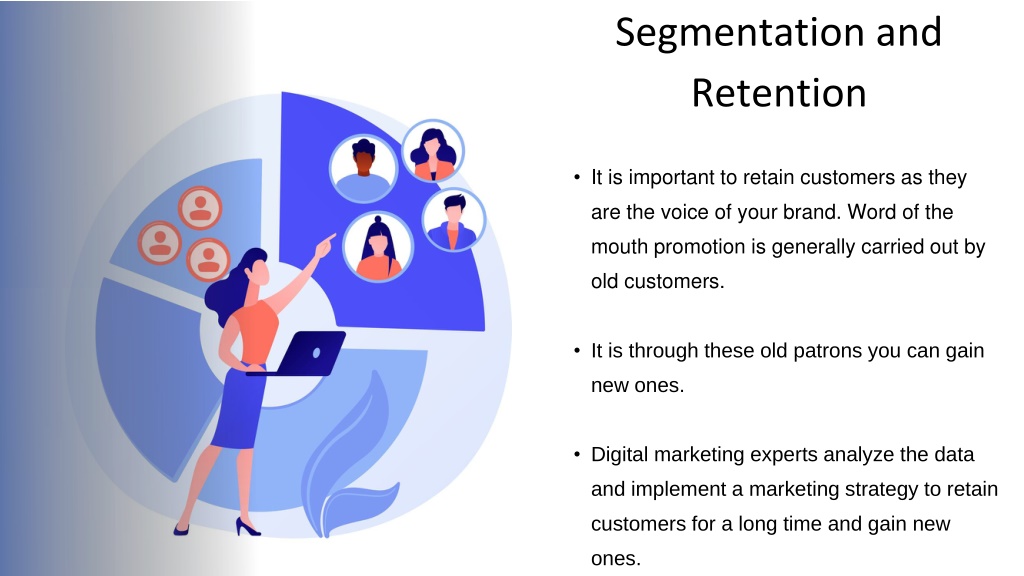 Segmentation and Retention

• It is important to retain customers as they are the voice of your brand. Word of the mouth promotion is generally carried out by old customers.

• It is through these old patrons you can gain new ones.

• Digital marketing experts analyze the data and implement a marketing strategy to retain customers for a long time and gain new ones.